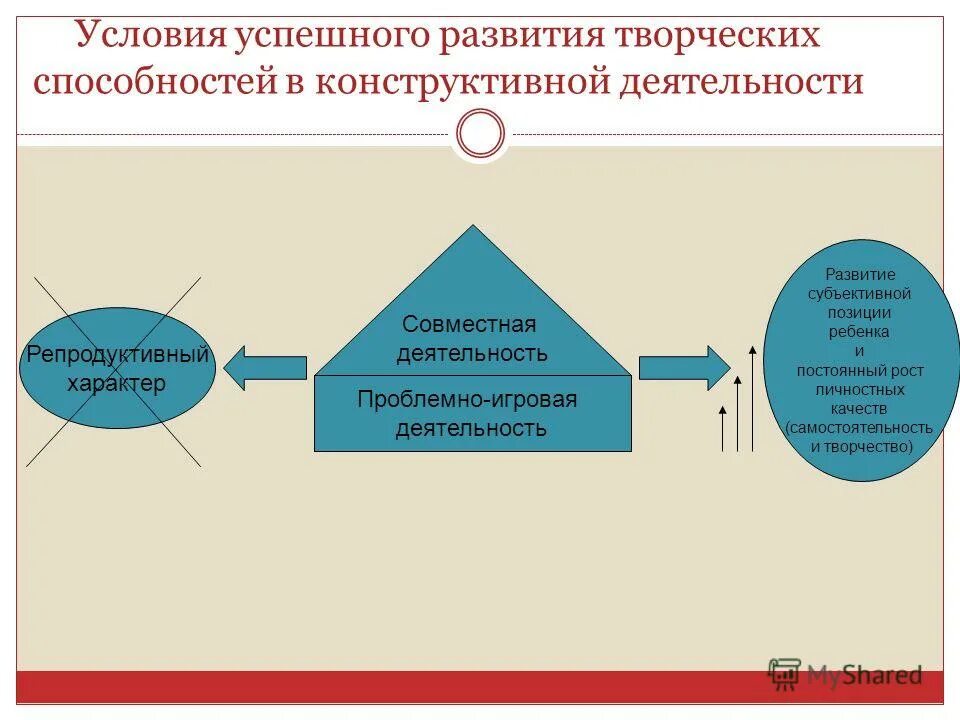 Условия успешного развития творческих способностей в конструктивной деятельности

Репродуктивный характер

Совместная деятельность

Проблемно-игровая деятельность

Развитие субъективной позиции ребенка и постоянный рост личностных качеств (самостоятельность и творчество)

MyShared